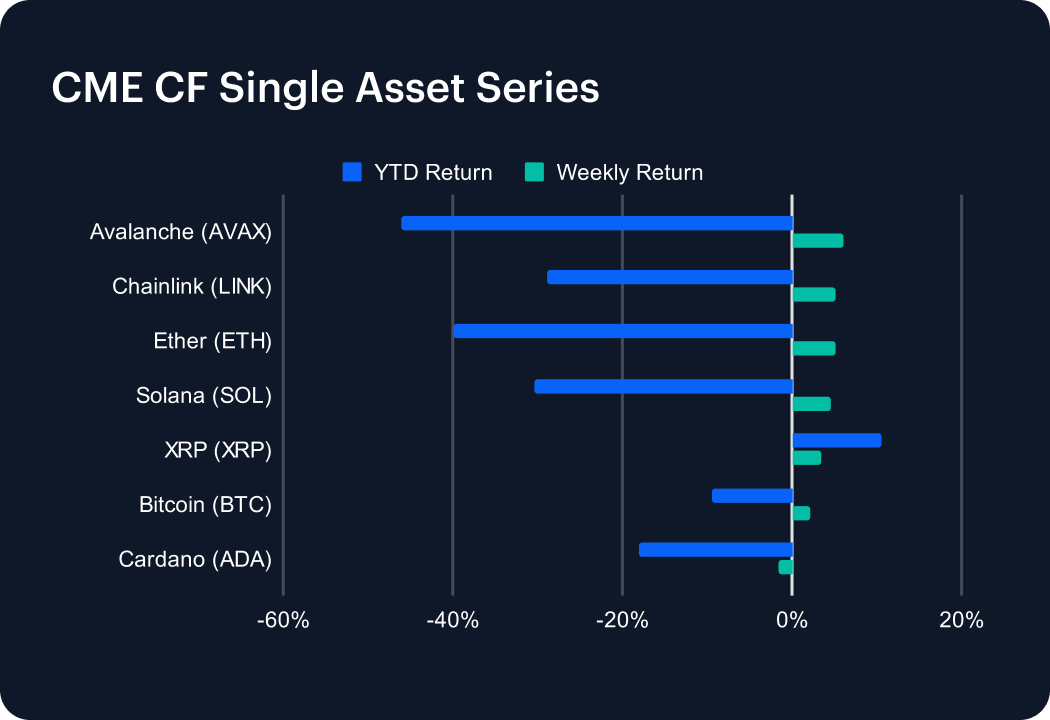 CME CF Single Asset Series

YTD Return
Weekly Return

Avalanche (AVAX)
Chainlink (LINK)
Ether (ETH)
Solana (SOL)
XRP (XRP)
Bitcoin (BTC)
Cardano (ADA)

-60%
-40%
-20%
0%
20%